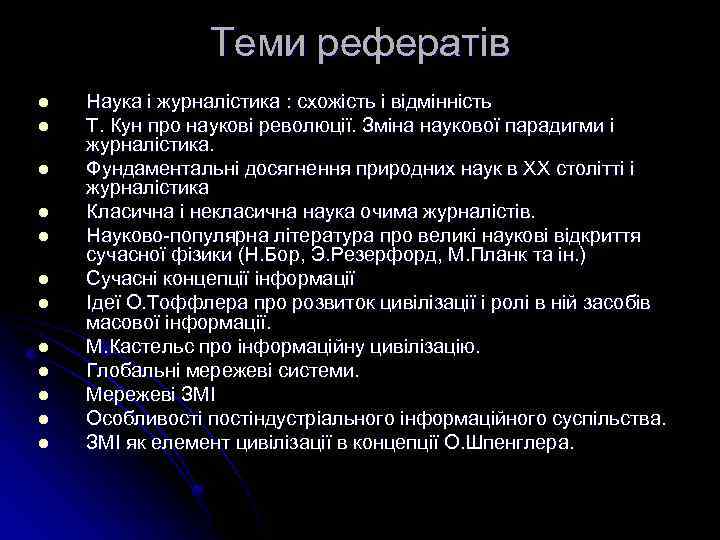 Теми рефератів

- Наука і журналістика : схожість і відмінність
- Т. Кун про наукові революції. Зміна наукової парадигми і журналістика.
- Фундаментальні досягнення природних наук в XX столітті і журналістика
- Класична і некласична наука очима журналістів.
- Науково-популярна література про великі наукові відкриття сучасної фізики (Н.Бор, Э.Резерфорд, М.Планк та ін.)
- Сучасні концепції інформації
- Ідеї О.Тоффлера про розвиток цивілізації і ролі в ній засобів масової інформації.
- М.Кастельс про інформаційну цивілізацію.
- Глобальні мережеві системи.
- Мережеві ЗМІ
- Особливості постіндустріального інформаційного суспільства.
- ЗМІ як елемент цивілізації в концепції О.Шпенглера.